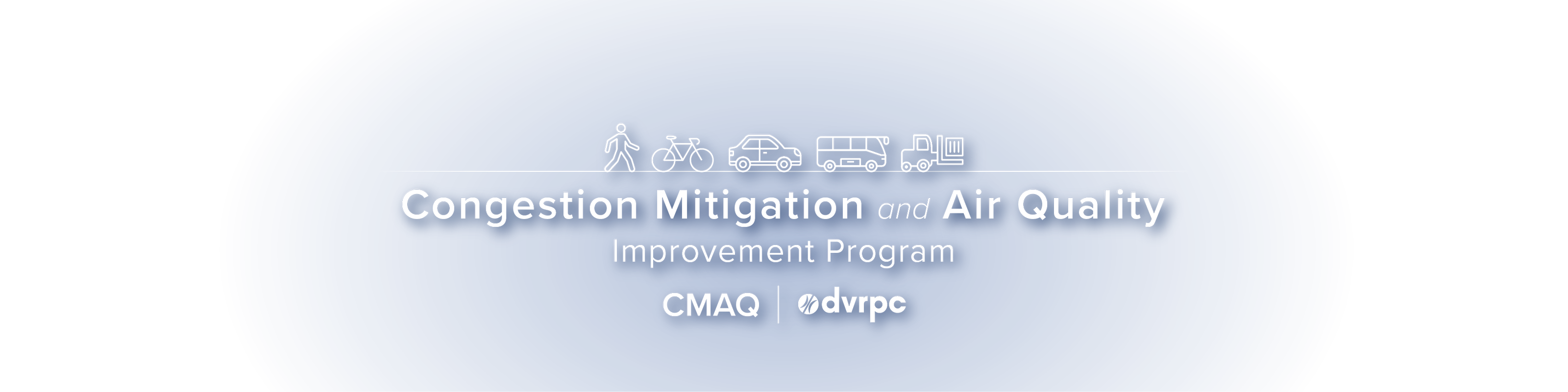 Congestion Mitigation and Air Quality
Improvement Program

CMAQ | dvrpc